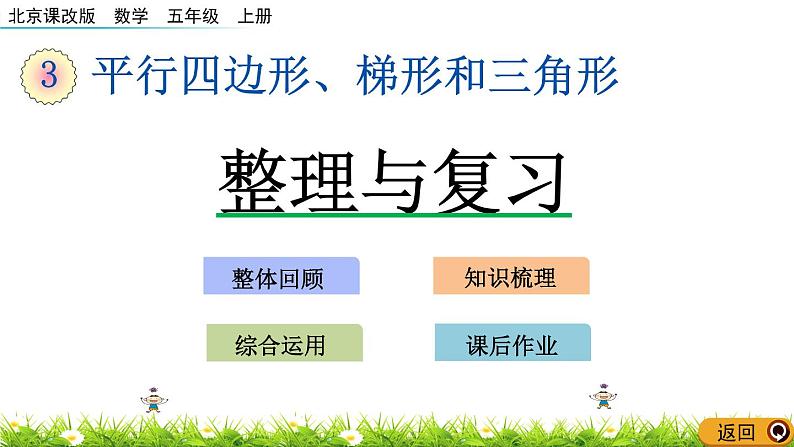 北京课改版　数学　五年级　上册

3 平行四边形、梯形和三角形

整理与复习

整体回顾

知识梳理

综合运用

课后作业

返回